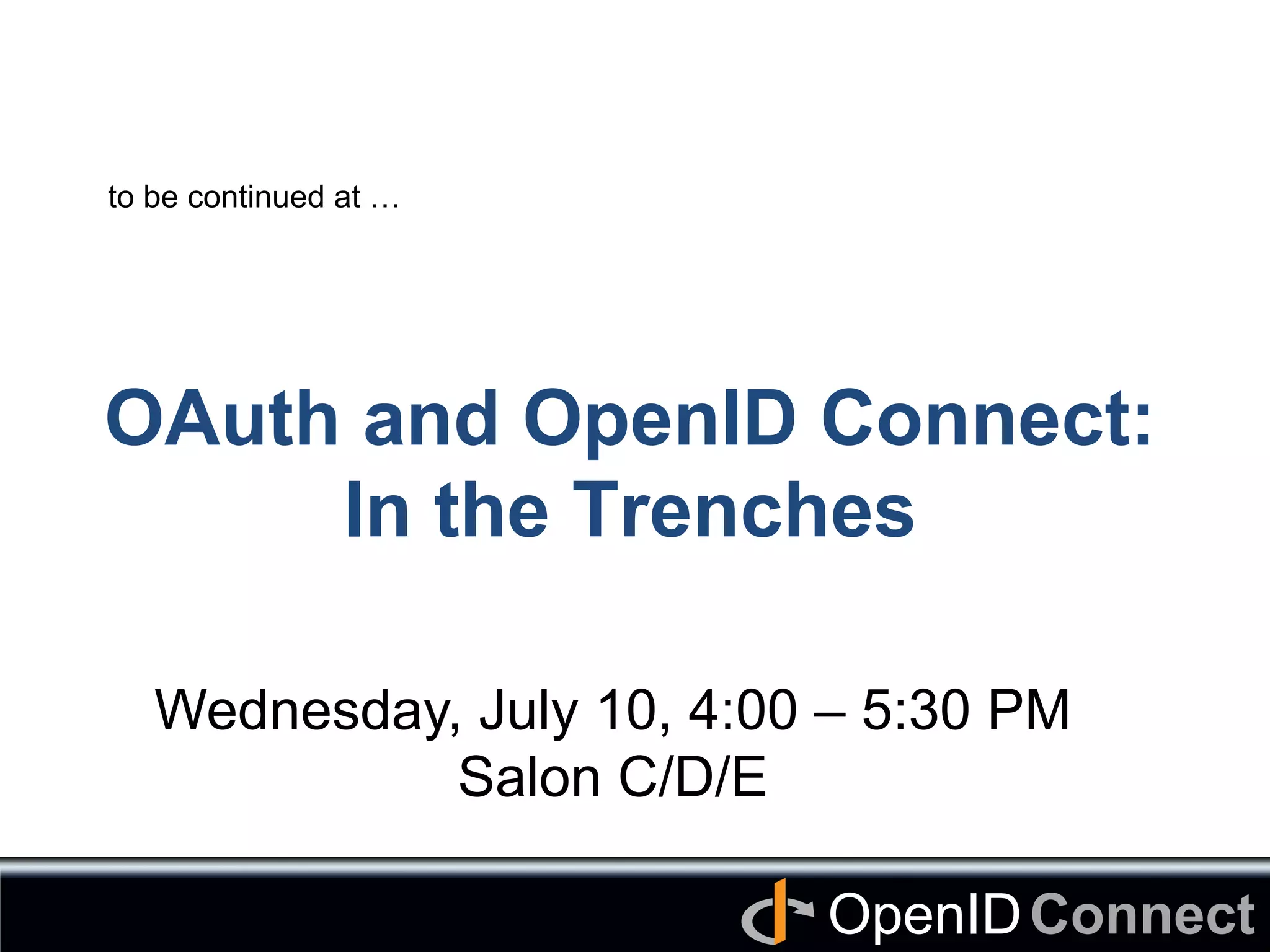 to be continued at …

OAuth and OpenID Connect:
In the Trenches

Wednesday, July 10, 4:00 – 5:30 PM
Salon C/D/E

OpenID Connect